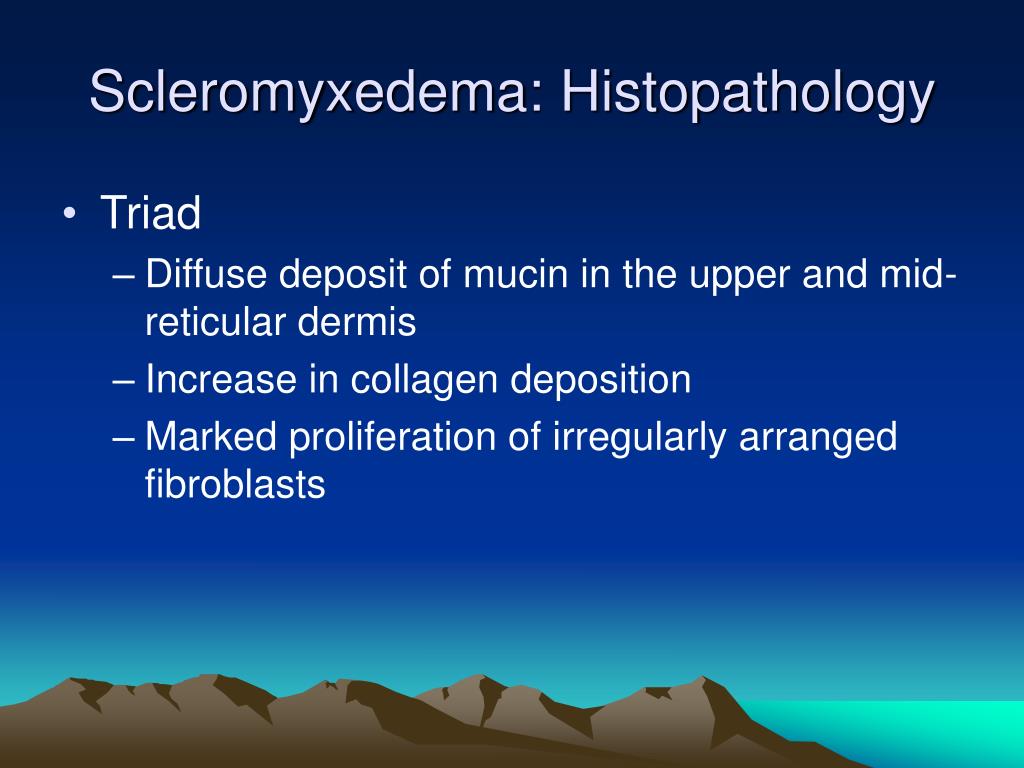 Scleromyxedema: Histopathology

• Triad
– Diffuse deposit of mucin in the upper and mid-reticular dermis
– Increase in collagen deposition
– Marked proliferation of irregularly arranged fibroblasts